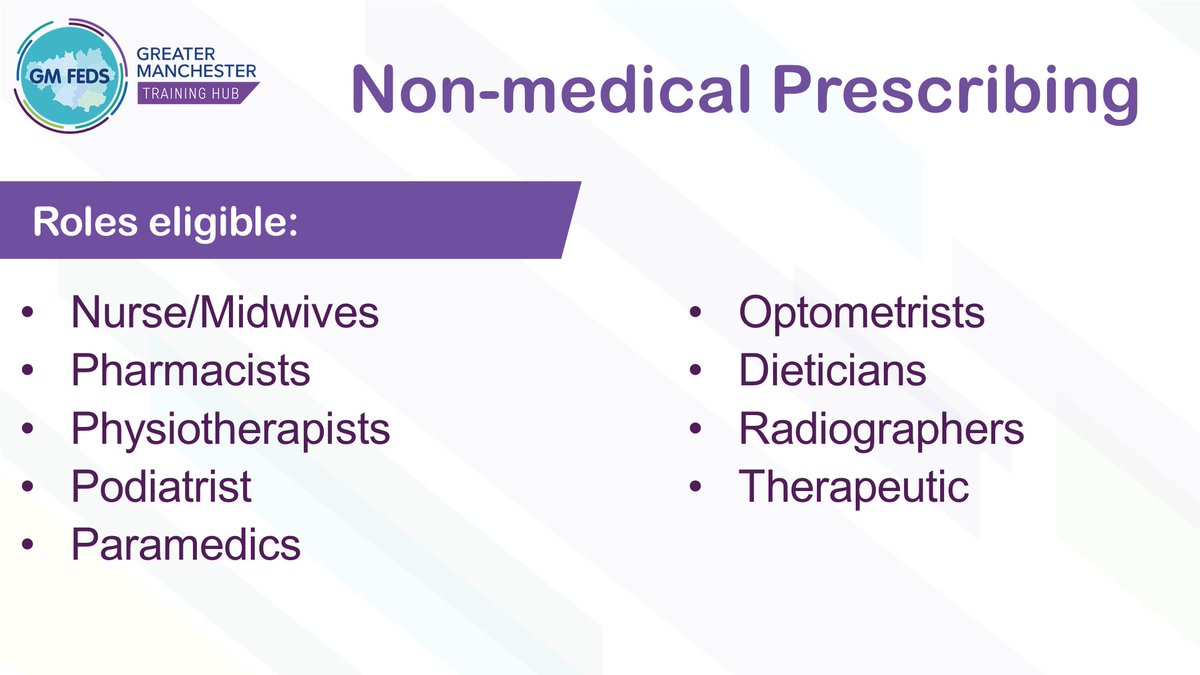 GM FEDS
GREATER MANCHESTER
TRAINING HUB

Non-medical Prescribing

Roles eligible:

• Nurse/Midwives
• Pharmacists
• Physiotherapists
• Podiatrist
• Paramedics

• Optometrists
• Dieticians
• Radiographers
• Therapeutic